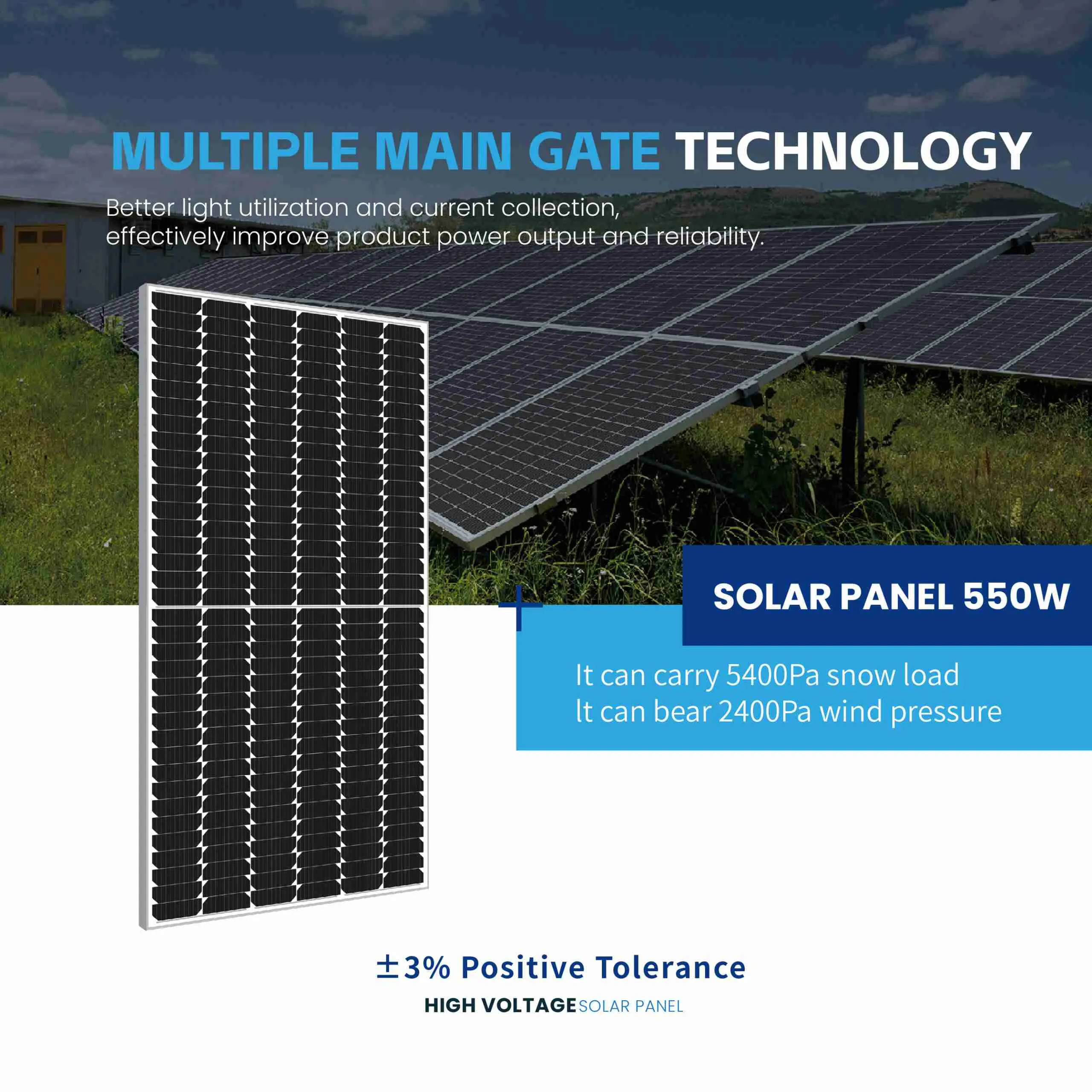 MULTIPLE MAIN GATE TECHNOLOGY

Better light utilization and current collection, effectively improve product power output and reliability.

SOLAR PANEL 550W

It can carry 5400Pa snow load
It can bear 2400Pa wind pressure

±3% Positive Tolerance

HIGH VOLTAGE SOLAR PANEL